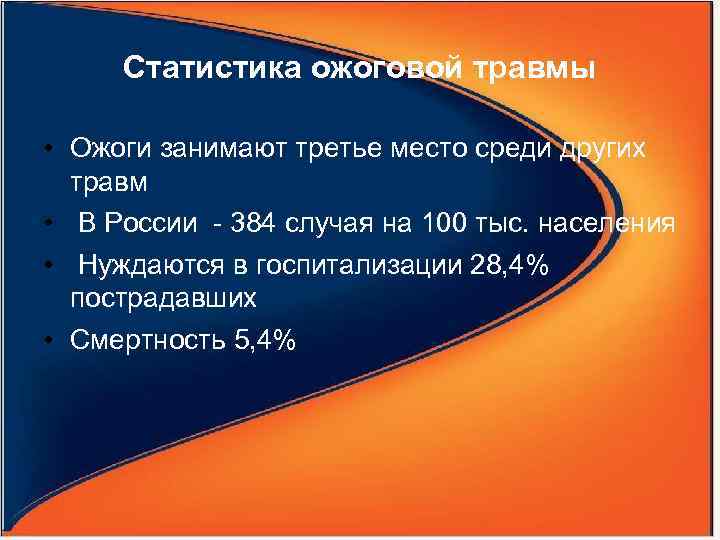 Статистика ожоговой травмы

• Ожоги занимают третье место среди других травм

• В России - 384 случая на 100 тыс. населения

• Нуждаются в госпитализации 28,4% пострадавших

• Смертность 5,4%